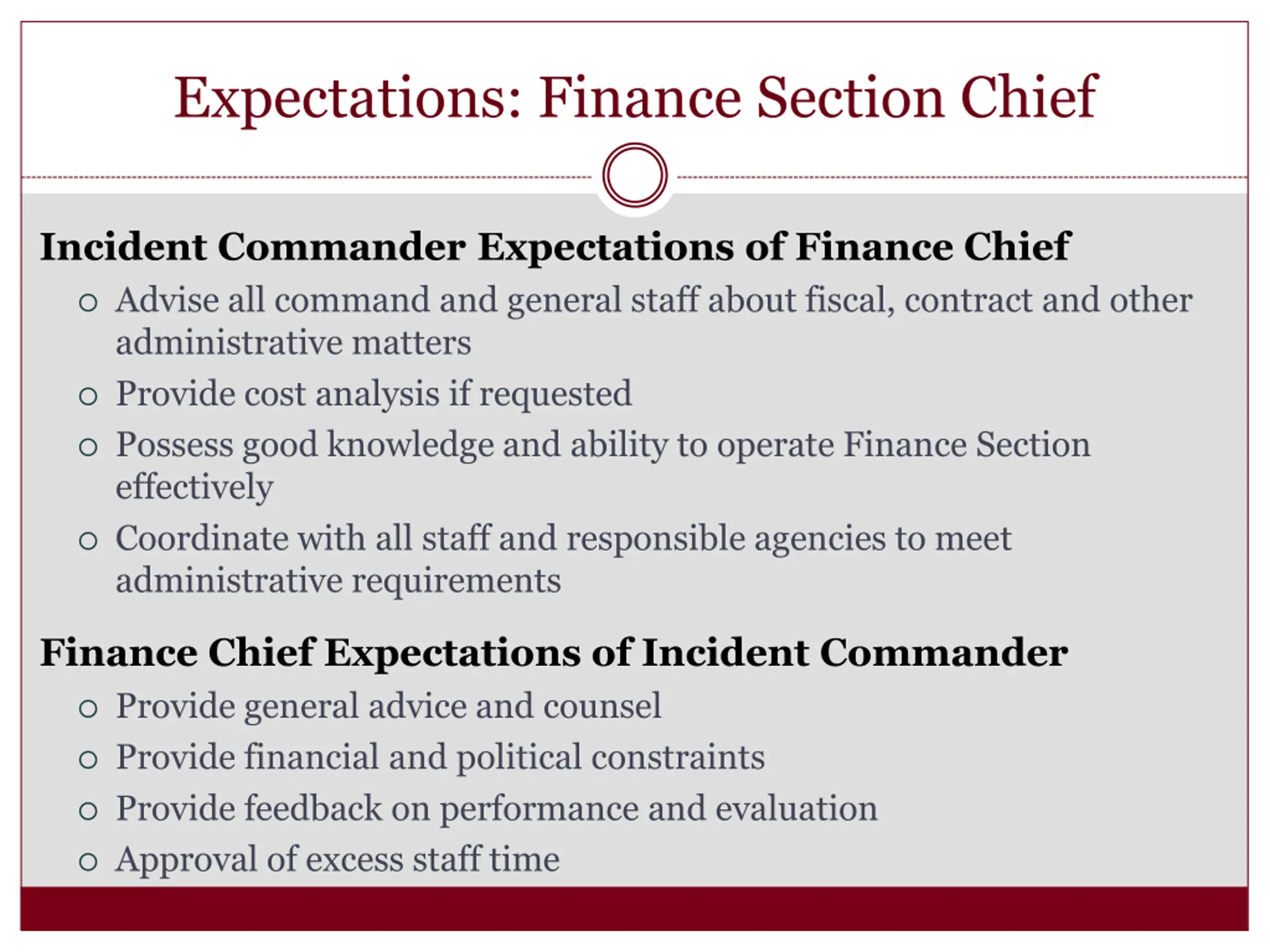 Expectations: Finance Section Chief

Incident Commander Expectations of Finance Chief

○ Advise all command and general staff about fiscal, contract and other administrative matters
○ Provide cost analysis if requested
○ Possess good knowledge and ability to operate Finance Section effectively
○ Coordinate with all staff and responsible agencies to meet administrative requirements

Finance Chief Expectations of Incident Commander

○ Provide general advice and counsel
○ Provide financial and political constraints
○ Provide feedback on performance and evaluation
○ Approval of excess staff time